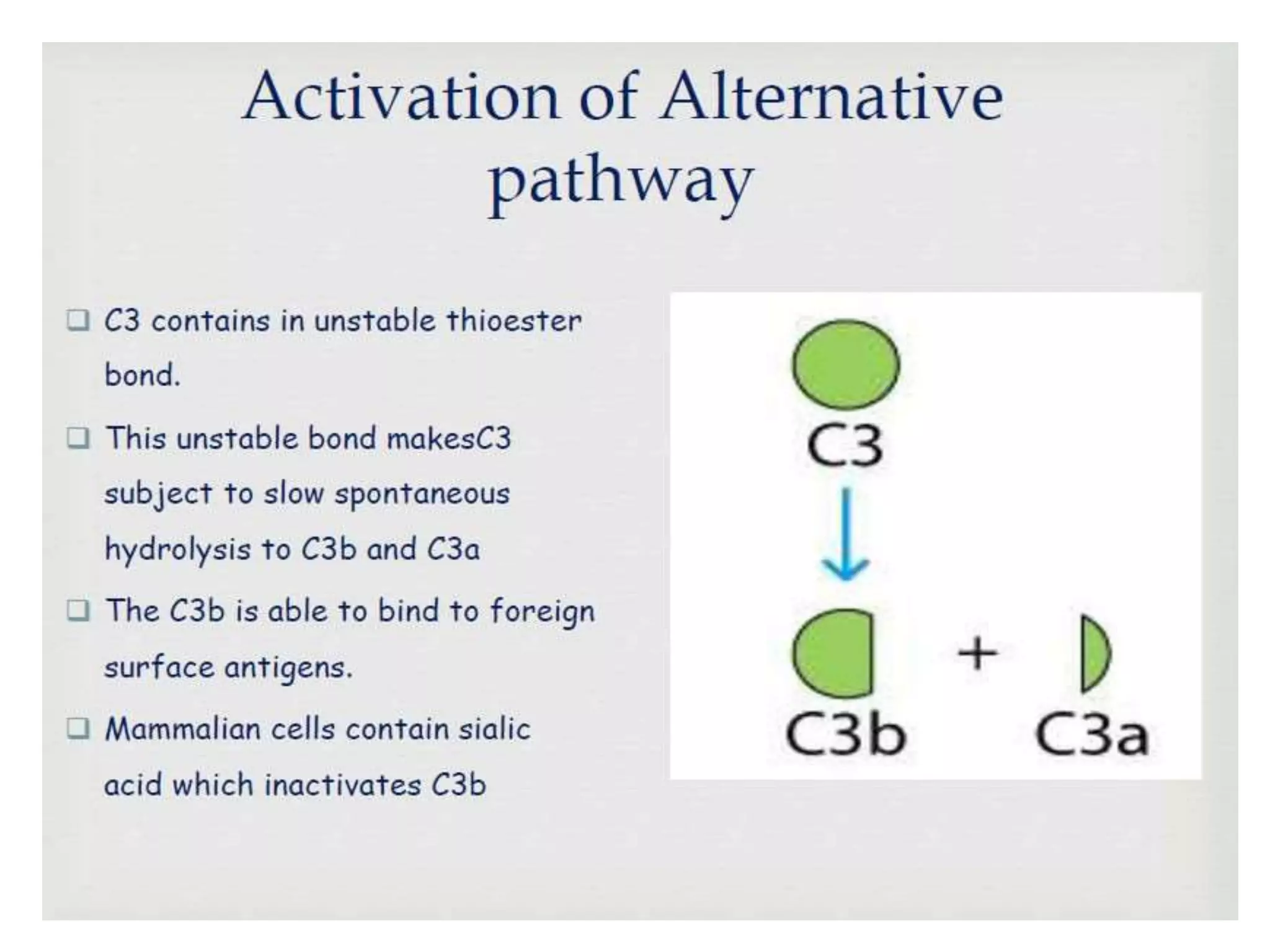 Activation of Alternative pathway

❑ C3 contains in unstable thioester bond.

❑ This unstable bond makesC3 subject to slow spontaneous hydrolysis to C3b and C3a

❑ The C3b is able to bind to foreign surface antigens.

❑ Mammalian cells contain sialic acid which inactivates C3b

C3

C3b + C3a